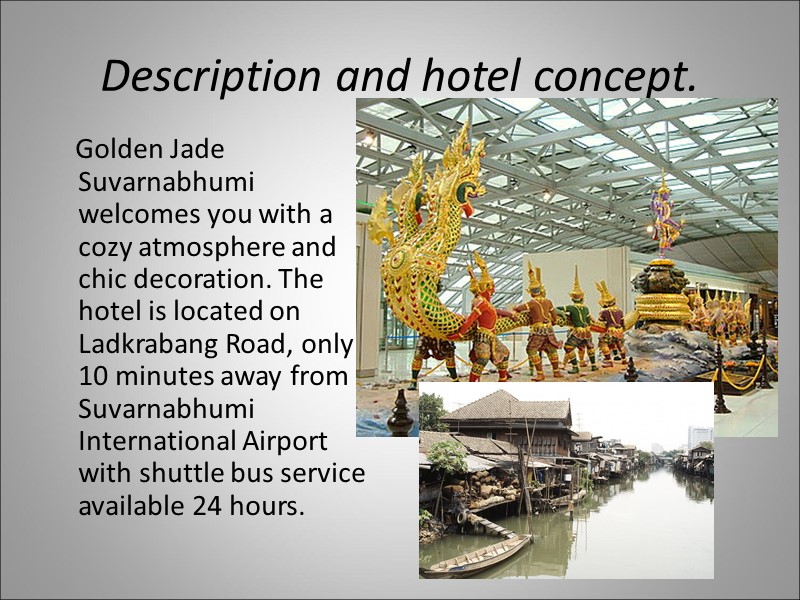 Description and hotel concept.

Golden Jade Suvarnabhumi welcomes you with a cozy atmosphere and chic decoration. The hotel is located on Ladkrabang Road, only 10 minutes away from Suvarnabhumi International Airport with shuttle bus service available 24 hours.